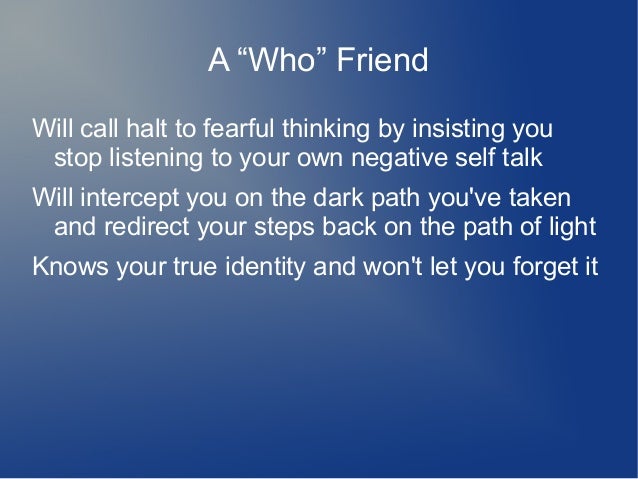 A “Who” Friend

Will call halt to fearful thinking by insisting you stop listening to your own negative self talk

Will intercept you on the dark path you've taken and redirect your steps back on the path of light

Knows your true identity and won't let you forget it